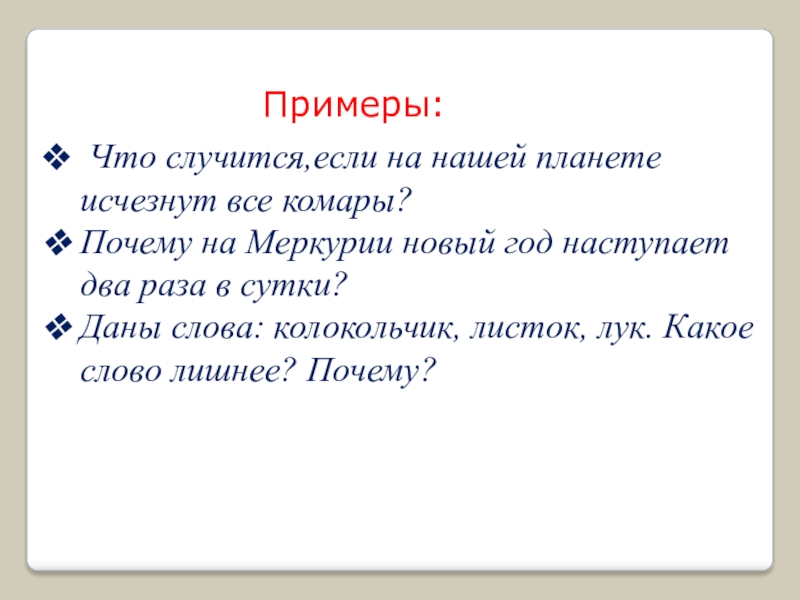 Примеры:

❖ Что случится,если на нашей планете исчезнут все комары?
❖ Почему на Меркурии новый год наступает два раза в сутки?
❖ Даны слова: колокольчик, листок, лук. Какое слово лишнее? Почему?